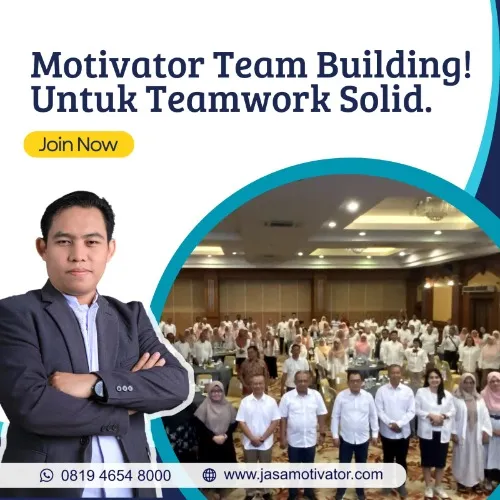 Motivator Team Building!
Untuk Teamwork Solid.

Join Now

0819 4654 8000 www.jasamotivator.com